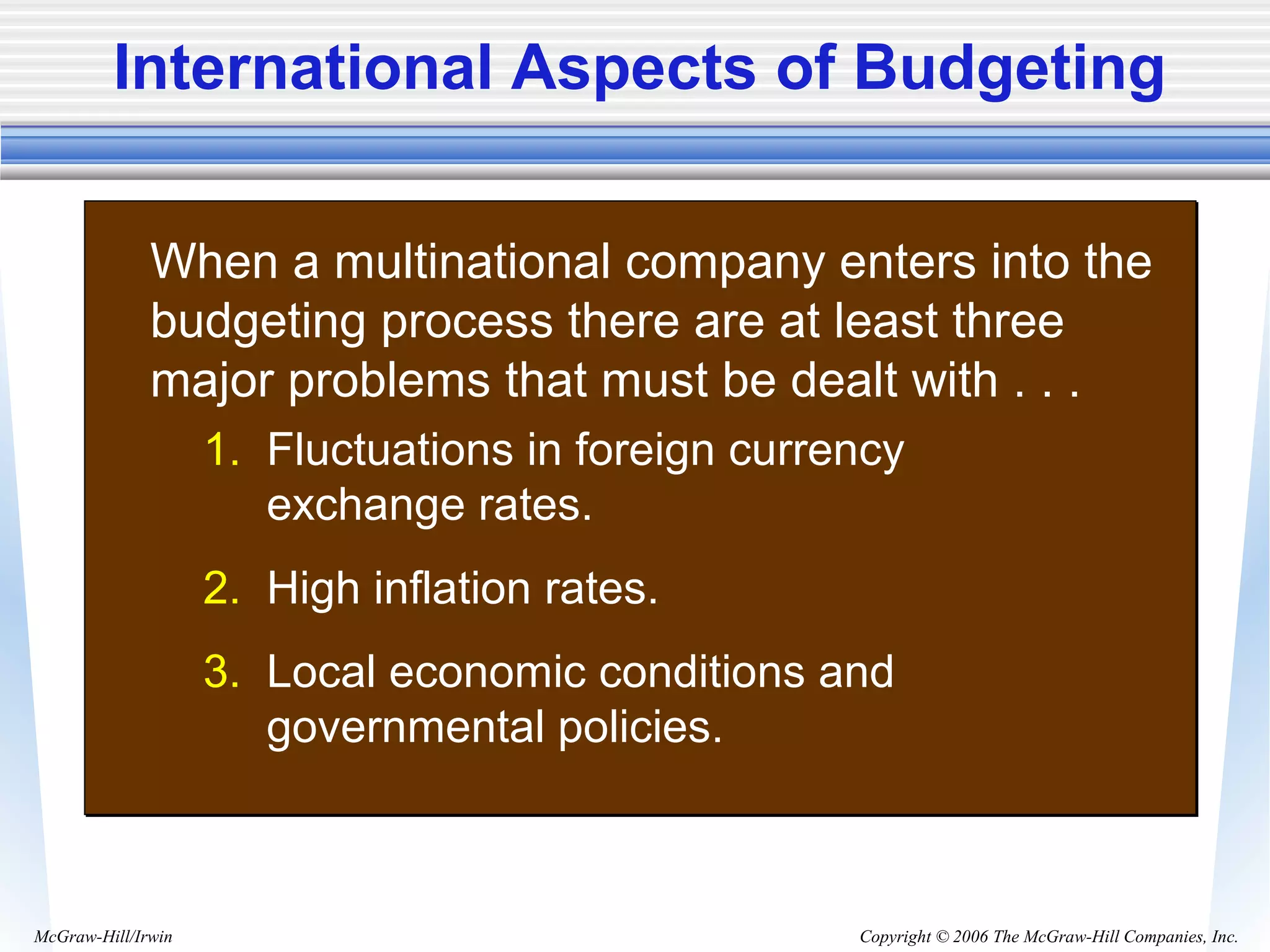 International Aspects of Budgeting

When a multinational company enters into the budgeting process there are at least three major problems that must be dealt with . . .

1. Fluctuations in foreign currency exchange rates.

2. High inflation rates.

3. Local economic conditions and governmental policies.

McGraw-Hill/Irwin

Copyright © 2006 The McGraw-Hill Companies, Inc.